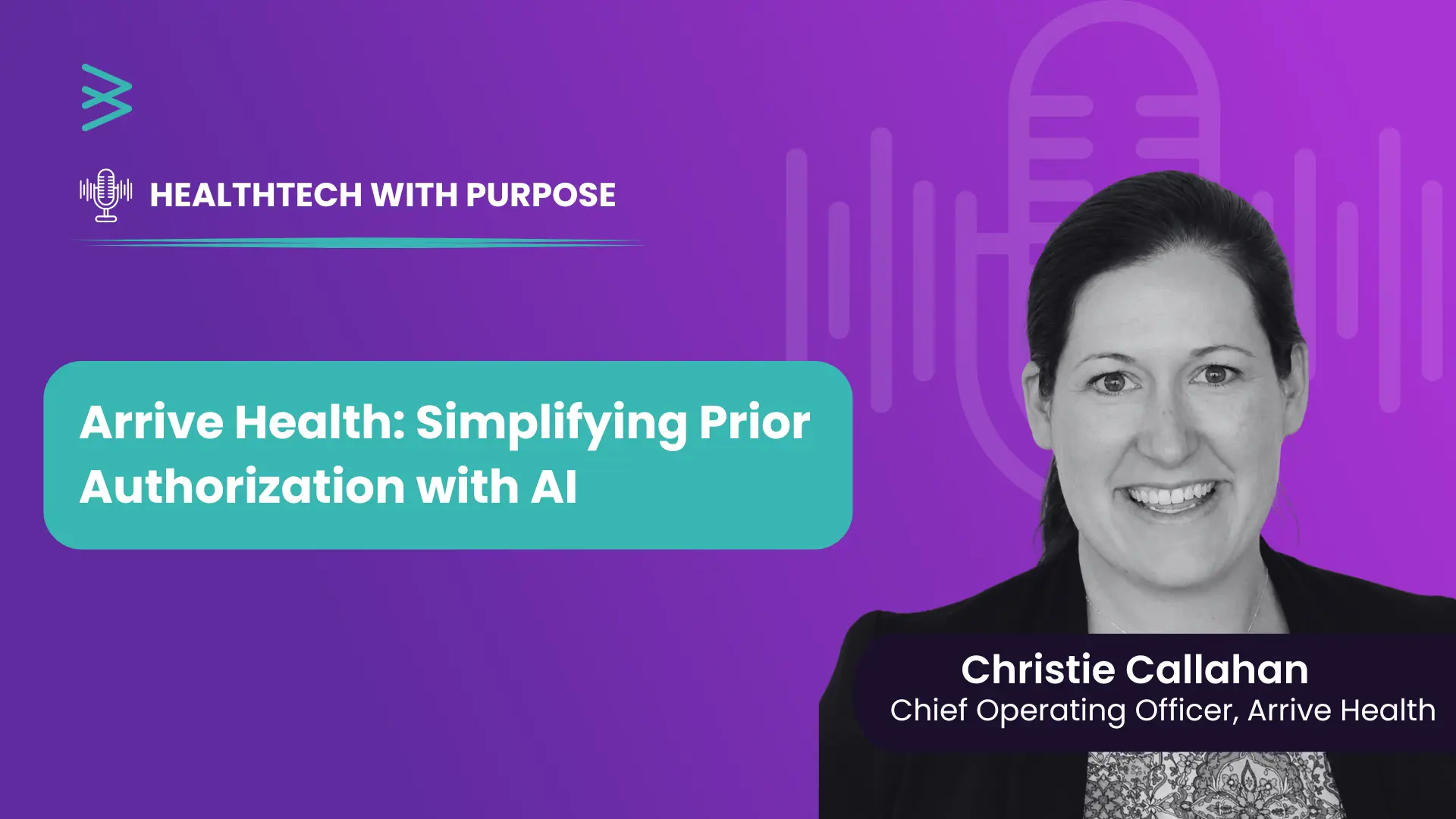 HEALTHTECH WITH PURPOSE

Arrive Health: Simplifying Prior Authorization with AI

Christie Callahan
Chief Operating Officer, Arrive Health